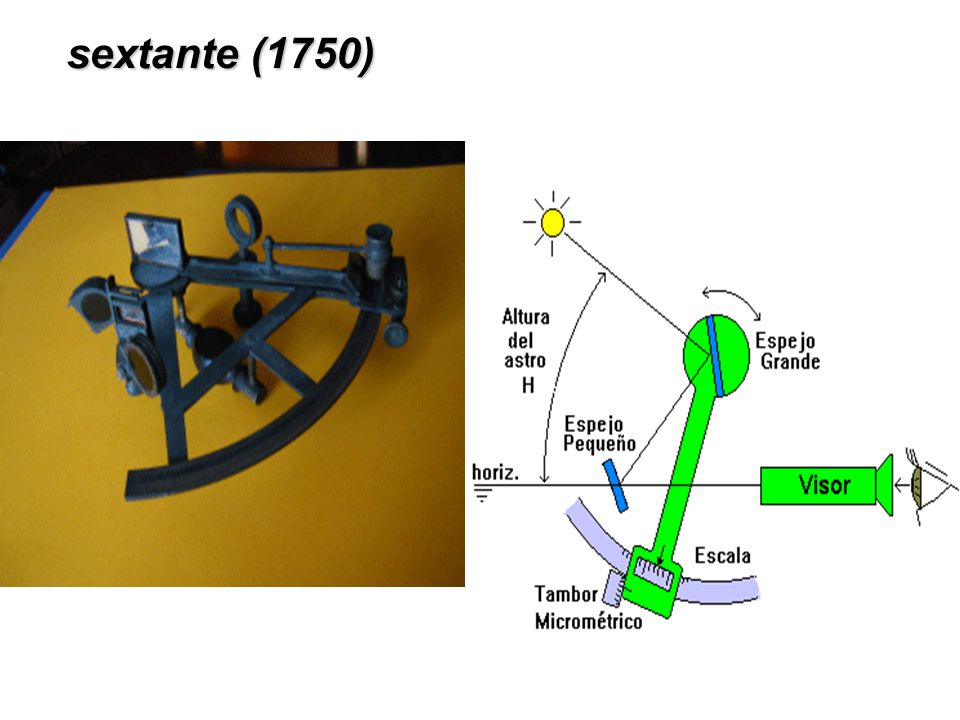 sextante (1750)

Altura del astro H

Espejo Grande

Espejo Pequeño

horiz.

Visor

Escala

Tambor Micrométrico